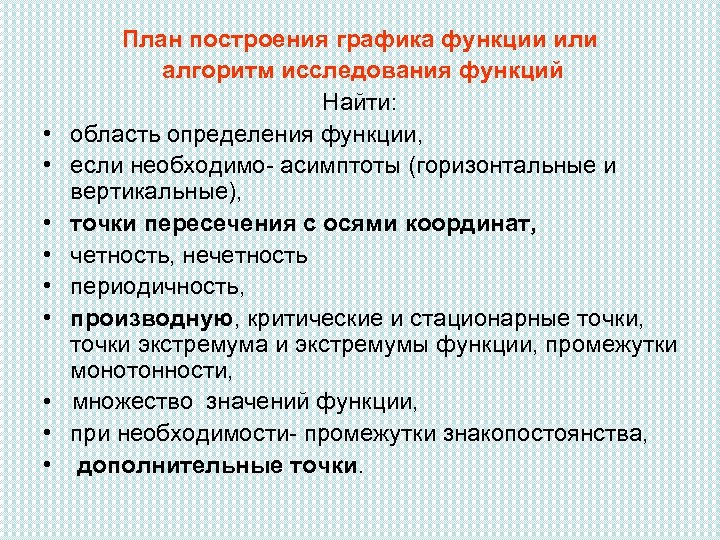 План построения графика функции или алгоритм исследования функций

Найти:

• область определения функции,
• если необходимо- асимптоты (горизонтальные и вертикальные),
• точки пересечения с осями координат,
• четность, нечетность
• периодичность,
• производную, критические и стационарные точки, точки экстремума и экстремумы функции, промежутки монотонности,
• множество значений функции,
• при необходимости- промежутки знакопостоянства,
• дополнительные точки.